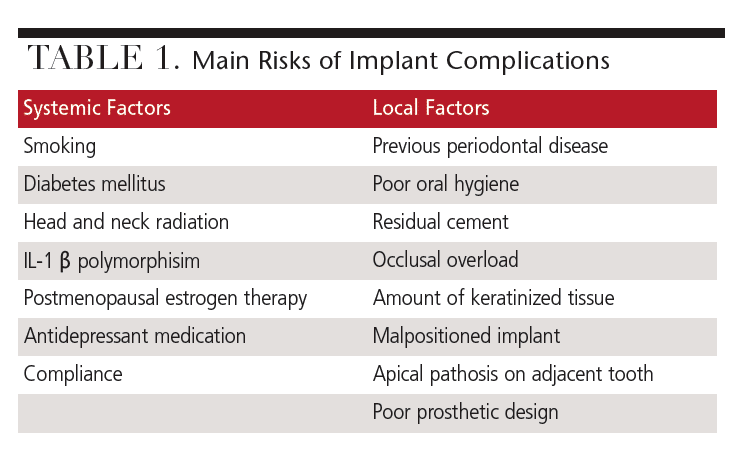 TABLE 1. Main Risks of Implant Complications

| Systemic Factors | Local Factors |
|---|---|
| Smoking | Previous periodontal disease |
| Diabetes mellitus | Poor oral hygiene |
| Head and neck radiation | Residual cement |
| IL-1 β polymorphisim | Occlusal overload |
| Postmenopausal estrogen therapy | Amount of keratinized tissue |
| Antidepressant medication | Malpositioned implant |
| Compliance | Apical pathosis on adjacent tooth |
| | Poor prosthetic design |